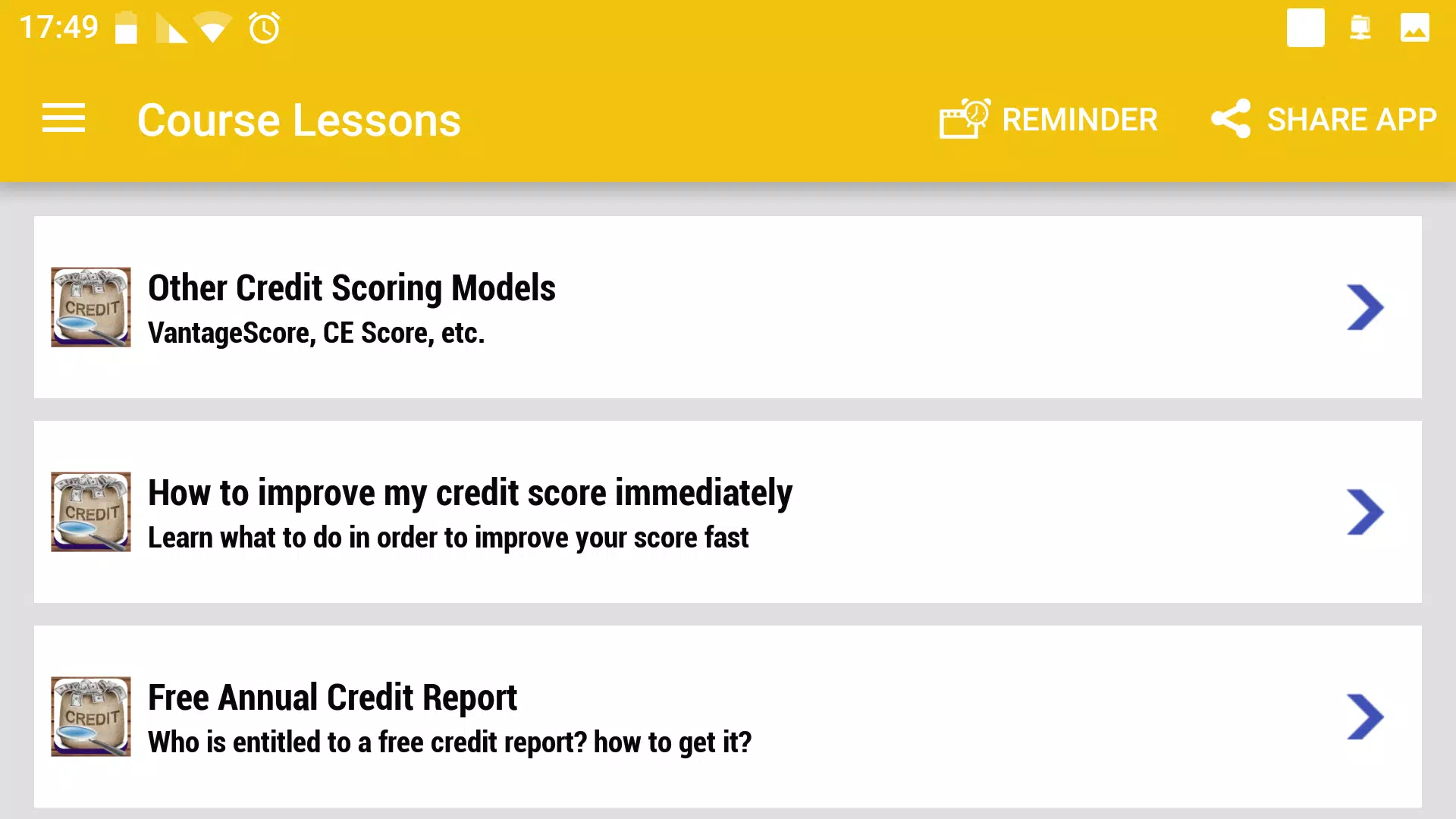 17:49

Course Lessons

REMINDER

SHARE APP

CREDIT

Other Credit Scoring Models

VantageScore, CE Score, etc.

CREDIT

How to improve my credit score immediately

Learn what to do in order to improve your score fast

CREDIT

Free Annual Credit Report

Who is entitled to a free credit report? how to get it?